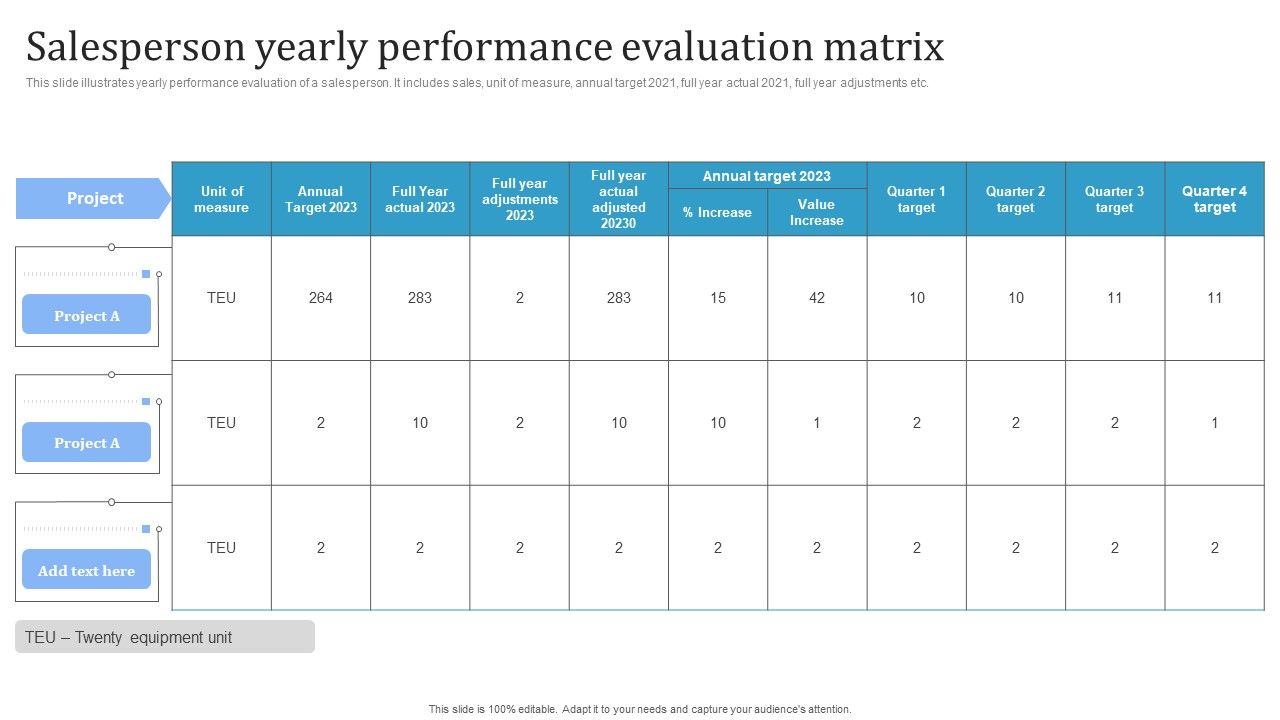 Salesperson yearly performance evaluation matrix

This slide illustrates yearly performance evaluation of a salesperson. It includes sales, unit of measure, annual target 2021, full year actual 2021, full year adjustments etc.

| Project | Unit of measure | Annual Target 2023 | Full Year actual 2023 | Full year adjustments 2023 | Full year actual adjusted 20230 | Annual target 2023 % Increase | Annual target 2023 Value Increase | Quarter 1 target | Quarter 2 target | Quarter 3 target | Quarter 4 target |
|---|---|---|---|---|---|---|---|---|---|---|---|
| Project A | TEU | 264 | 283 | 2 | 283 | 15 | 42 | 10 | 10 | 11 | 11 |
| Project A | TEU | 2 | 10 | 2 | 10 | 10 | 1 | 2 | 2 | 2 | 1 |
| Add text here | TEU | 2 | 2 | 2 | 2 | 2 | 2 | 2 | 2 | 2 | 2 |

TEU – Twenty equipment unit

This slide is 100% editable. Adapt it to your needs and capture your audience's attention.